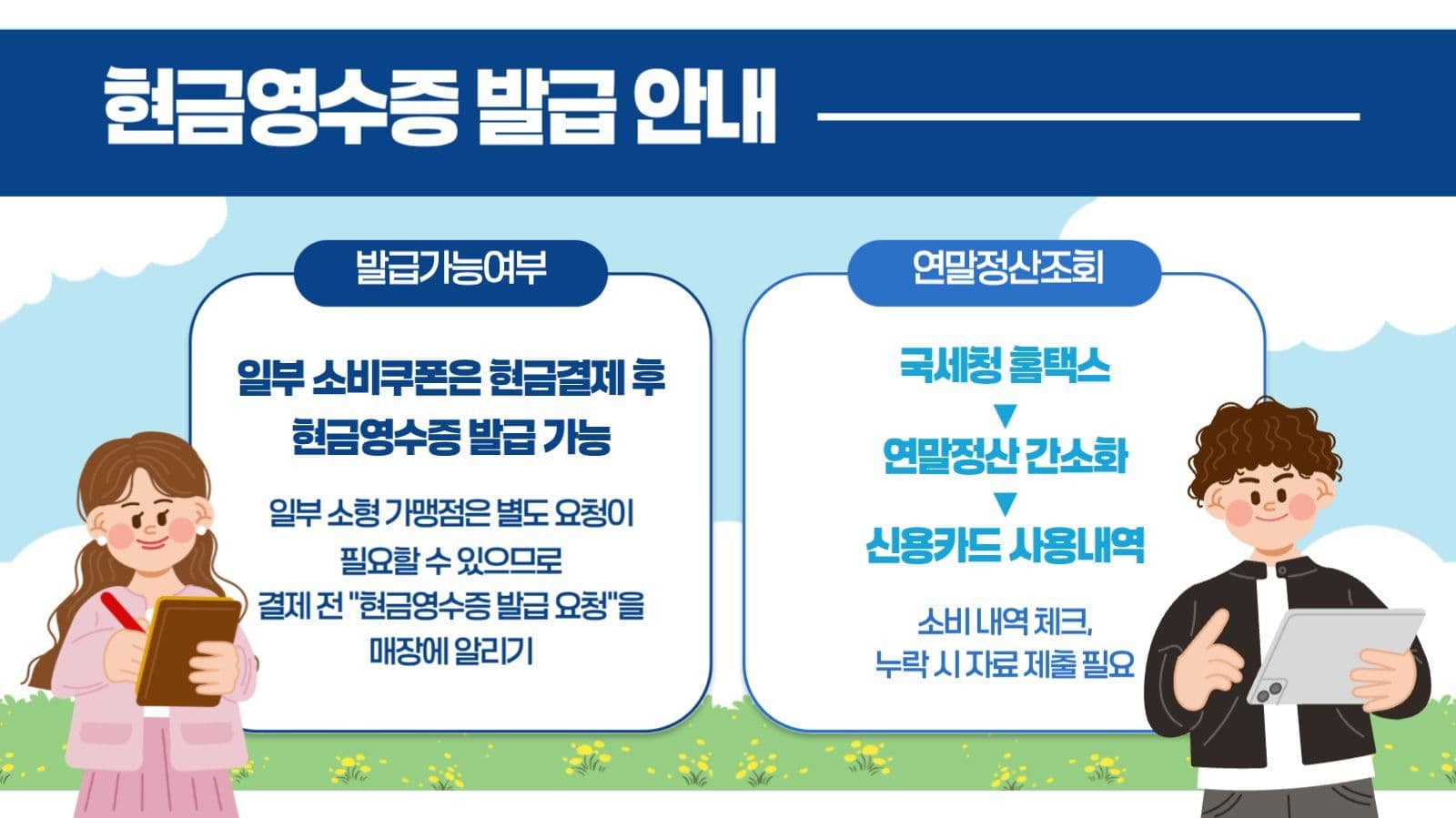 현금영수증 발급 안내

발급가능여부

일부 소비쿠폰은 현금결제 후 현금영수증 발급 가능

일부 소형 가맹점은 별도 요청이 필요할 수 있으므로 결제 전 "현금영수증 발급 요청"을 매장에 알리기

연말정산조회

국세청 홈택스
▼
연말정산 간소화
▼
신용카드 사용내역

소비 내역 체크, 누락 시 자료 제출 필요